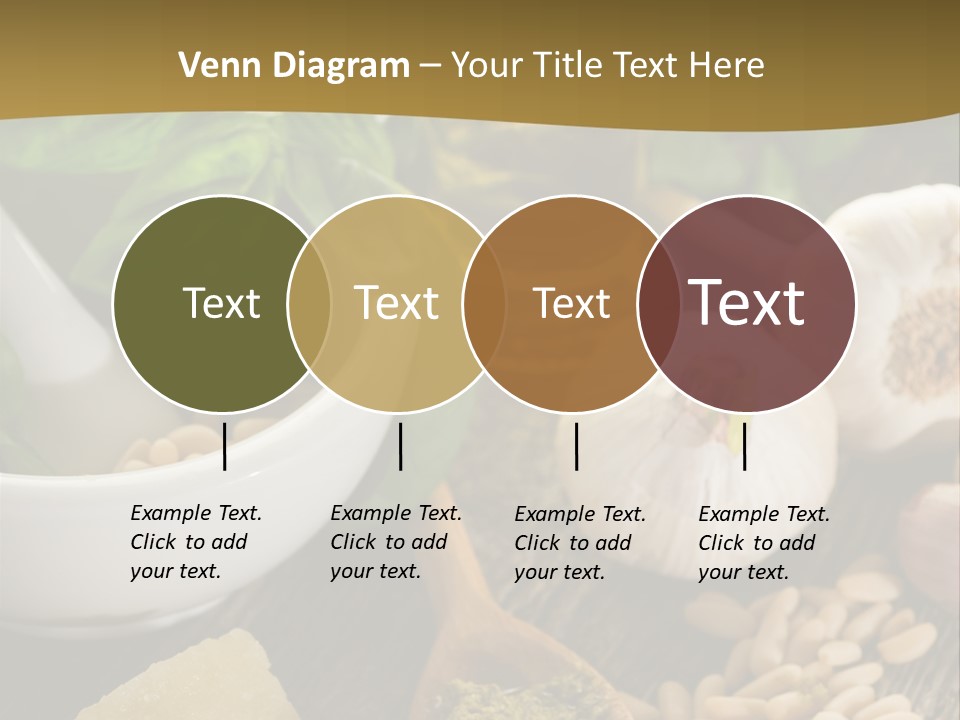 Venn Diagram – Your Title Text Here

Text

Text

Text

Text

Example Text. Click to add your text.

Example Text. Click to add your text.

Example Text. Click to add your text.

Example Text. Click to add your text.